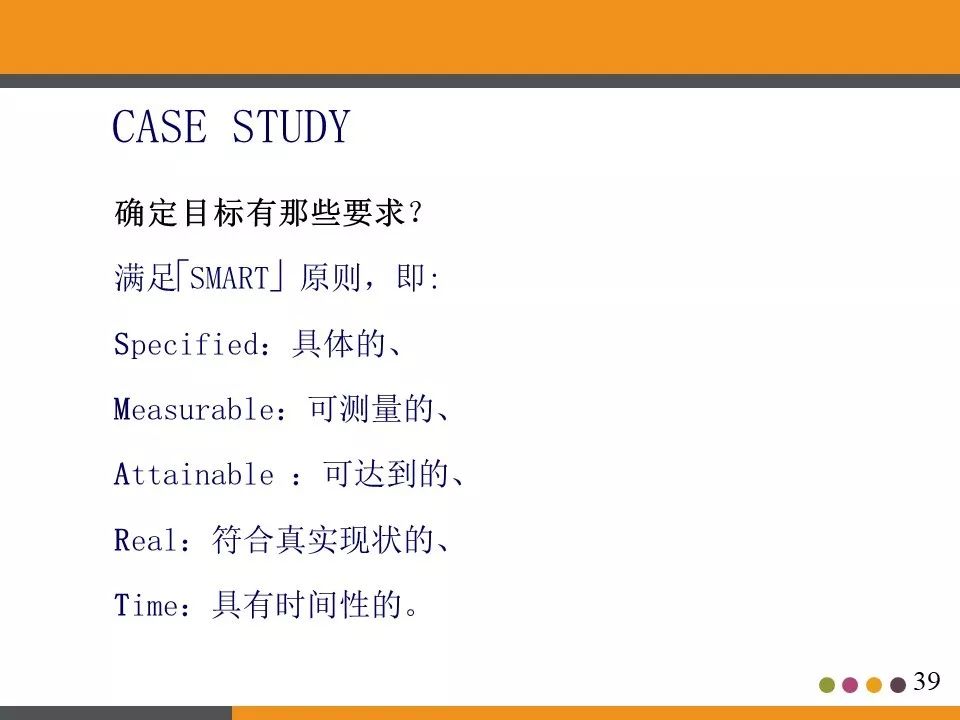 CASE STUDY

确定目标有那些要求？

满足「SMART」原则，即:

Specified：具体的、

Measurable：可测量的、

Attainable ：可达到的、

Real：符合真实现状的、

Time：具有时间性的。

39